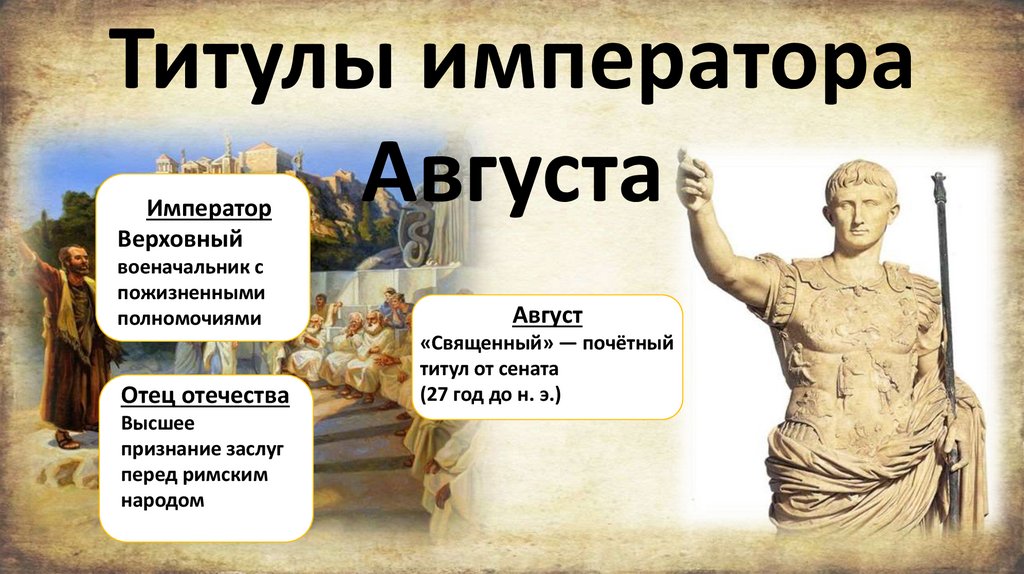 Титулы императора Августа

Император
Верховный военачальник с пожизненными полномочиями

Отец отечества
Высшее признание заслуг перед римским народом

Август
«Священный» — почётный титул от сената (27 год до н. э.)